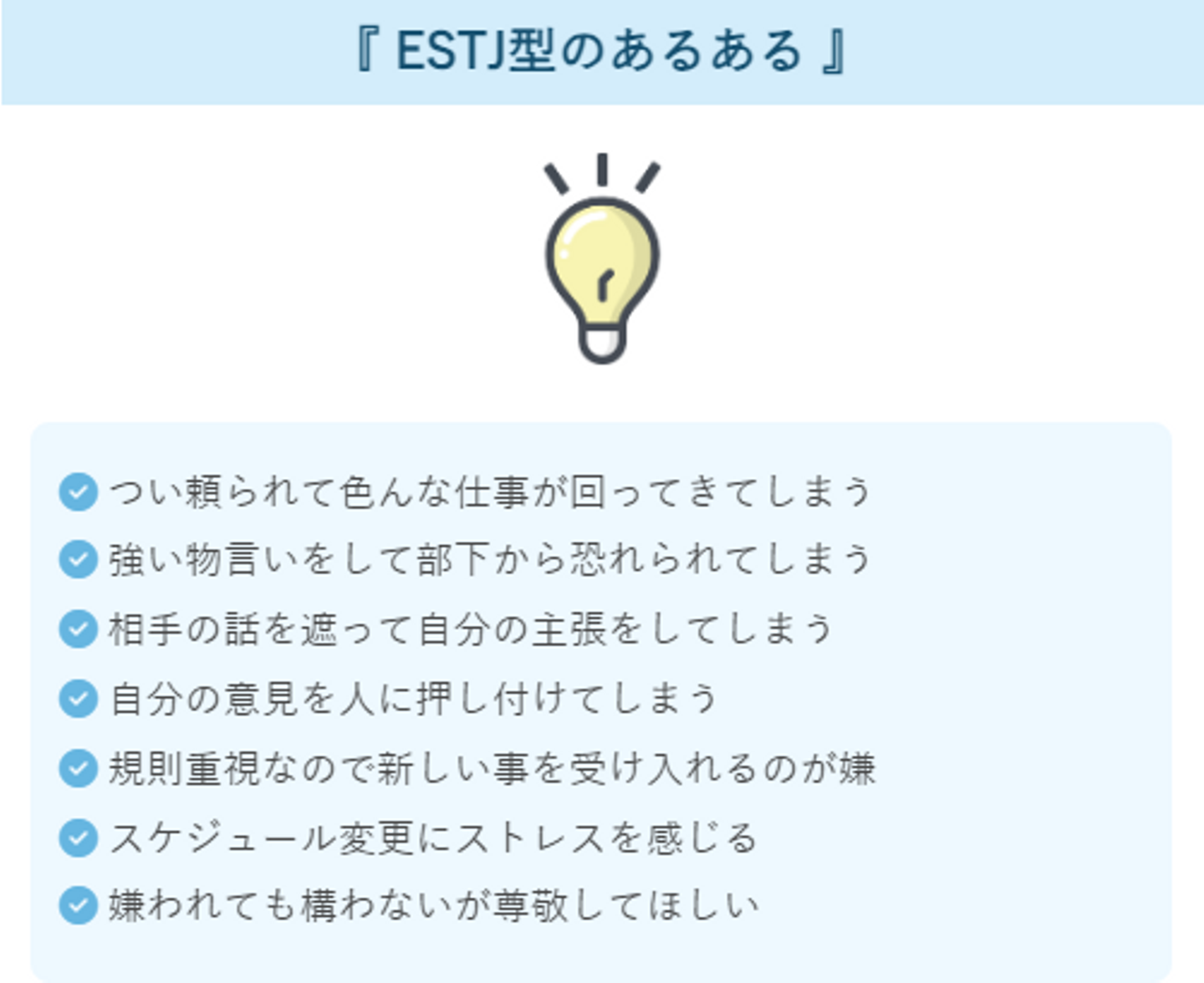 『 ESTJ型のあるある 』

つい頼られて色んな仕事が回ってきてしまう
強い物言いをして部下から恐れられてしまう
相手の話を遮って自分の主張をしてしまう
自分の意見を人に押し付けてしまう
規則重視なので新しい事を受け入れるのが嫌
スケジュール変更にストレスを感じる
嫌われても構わないが尊敬してほしい